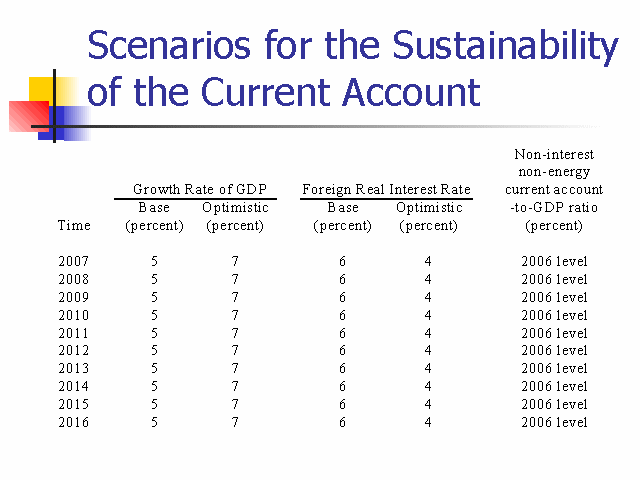 Scenarios for the Sustainability of the Current Account

| Time | Growth Rate of GDP Base (percent) | Growth Rate of GDP Optimistic (percent) | Foreign Real Interest Rate Base (percent) | Foreign Real Interest Rate Optimistic (percent) | Non-interest non-energy current account -to-GDP ratio (percent) |
|---|---|---|---|---|---|
| 2007 | 5 | 7 | 6 | 4 | 2006 level |
| 2008 | 5 | 7 | 6 | 4 | 2006 level |
| 2009 | 5 | 7 | 6 | 4 | 2006 level |
| 2010 | 5 | 7 | 6 | 4 | 2006 level |
| 2011 | 5 | 7 | 6 | 4 | 2006 level |
| 2012 | 5 | 7 | 6 | 4 | 2006 level |
| 2013 | 5 | 7 | 6 | 4 | 2006 level |
| 2014 | 5 | 7 | 6 | 4 | 2006 level |
| 2015 | 5 | 7 | 6 | 4 | 2006 level |
| 2016 | 5 | 7 | 6 | 4 | 2006 level |